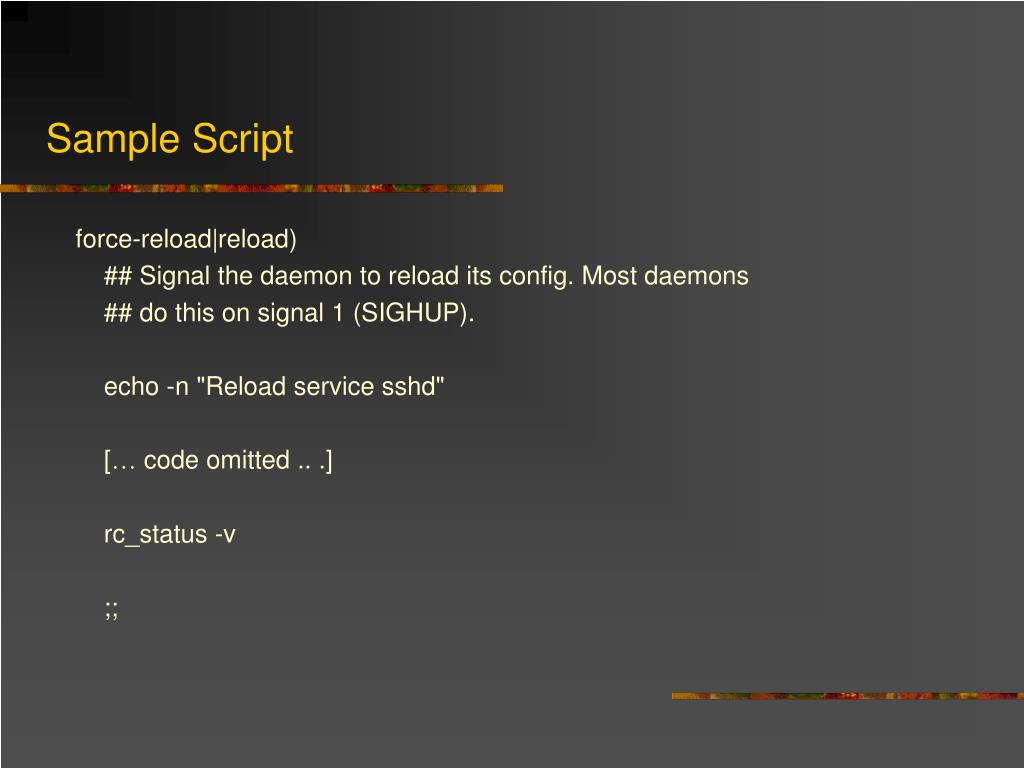 Sample Script

force-reload|reload)
## Signal the daemon to reload its config. Most daemons
## do this on signal 1 (SIGHUP).

echo -n "Reload service sshd"

[… code omitted .. .]

rc_status -v

;;